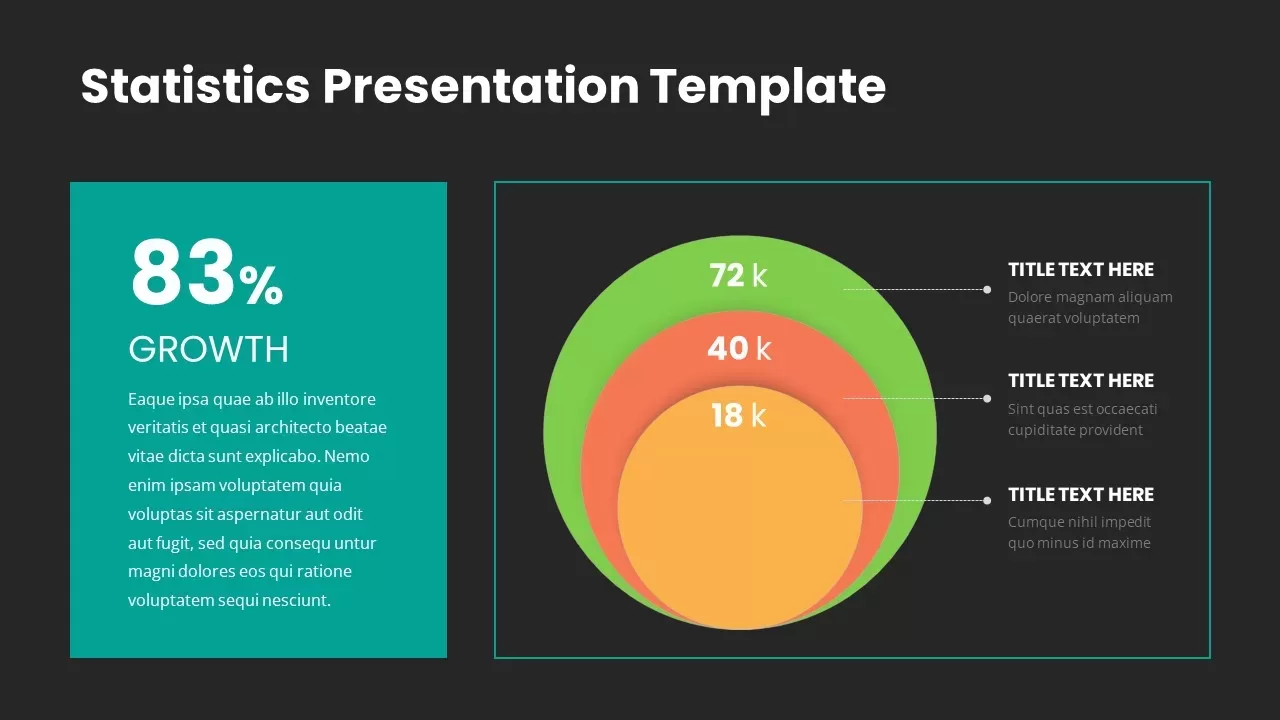 Statistics Presentation Template

83%

GROWTH

Eaque ipsa quae ab illo inventore veritatis et quasi architecto beatae vitae dicta sunt explicabo. Nemo enim ipsam voluptatem quia voluptas sit aspernatur aut odit aut fugit, sed quia consequ untur magni dolores eos qui ratione voluptatem sequi nesciunt.

72 k

40 k

18 k

TITLE TEXT HERE
Dolore magnam aliquam quaerat voluptatem

TITLE TEXT HERE
Sint quas est occaecati cupiditate provident

TITLE TEXT HERE
Cumque nihil impedit quo minus id maxime